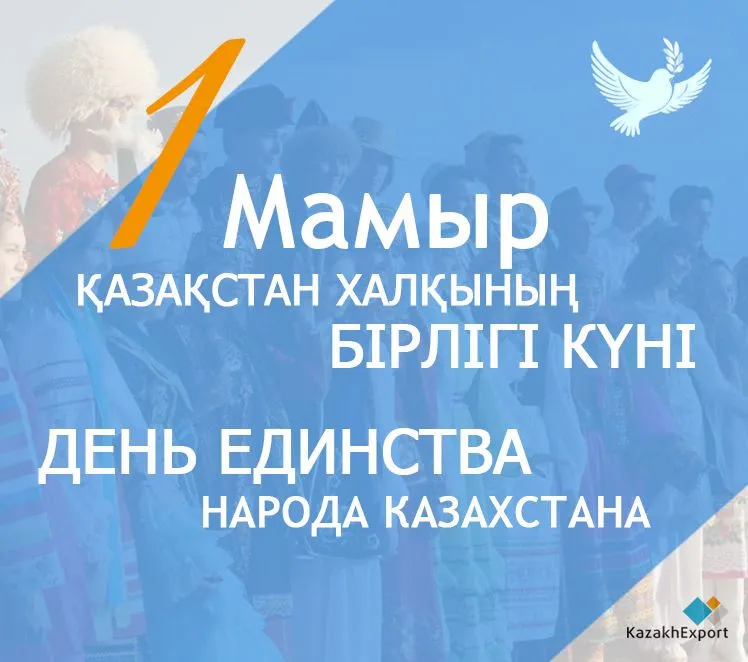 1 Мамыр
ҚАЗАҚСТАН ХАЛҚЫНЫҢ
БІРЛІГІ КҮНІ

ДЕНЬ ЕДИНСТВА
НАРОДА КАЗАХСТАНА

KazakhExport